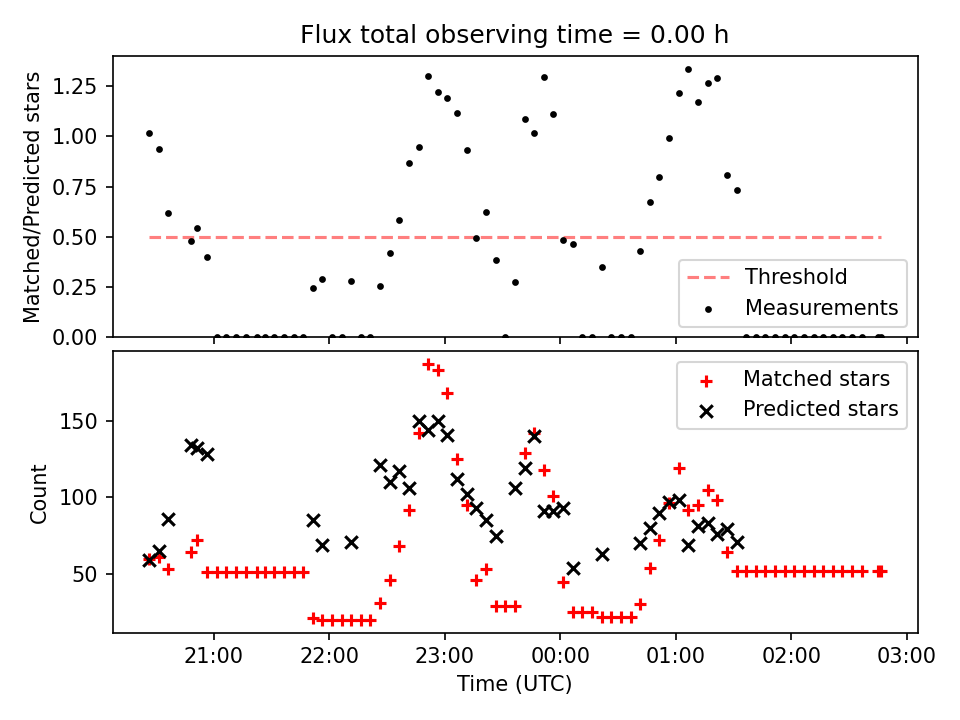 Flux total observing time = 0.00 h

Matched/Predicted stars

1.25
1.00
0.75
0.50
0.25
0.00

Threshold
Measurements

Count

150
100
50

Matched stars
Predicted stars

21:00
22:00
23:00
00:00
01:00
02:00
03:00

Time (UTC)